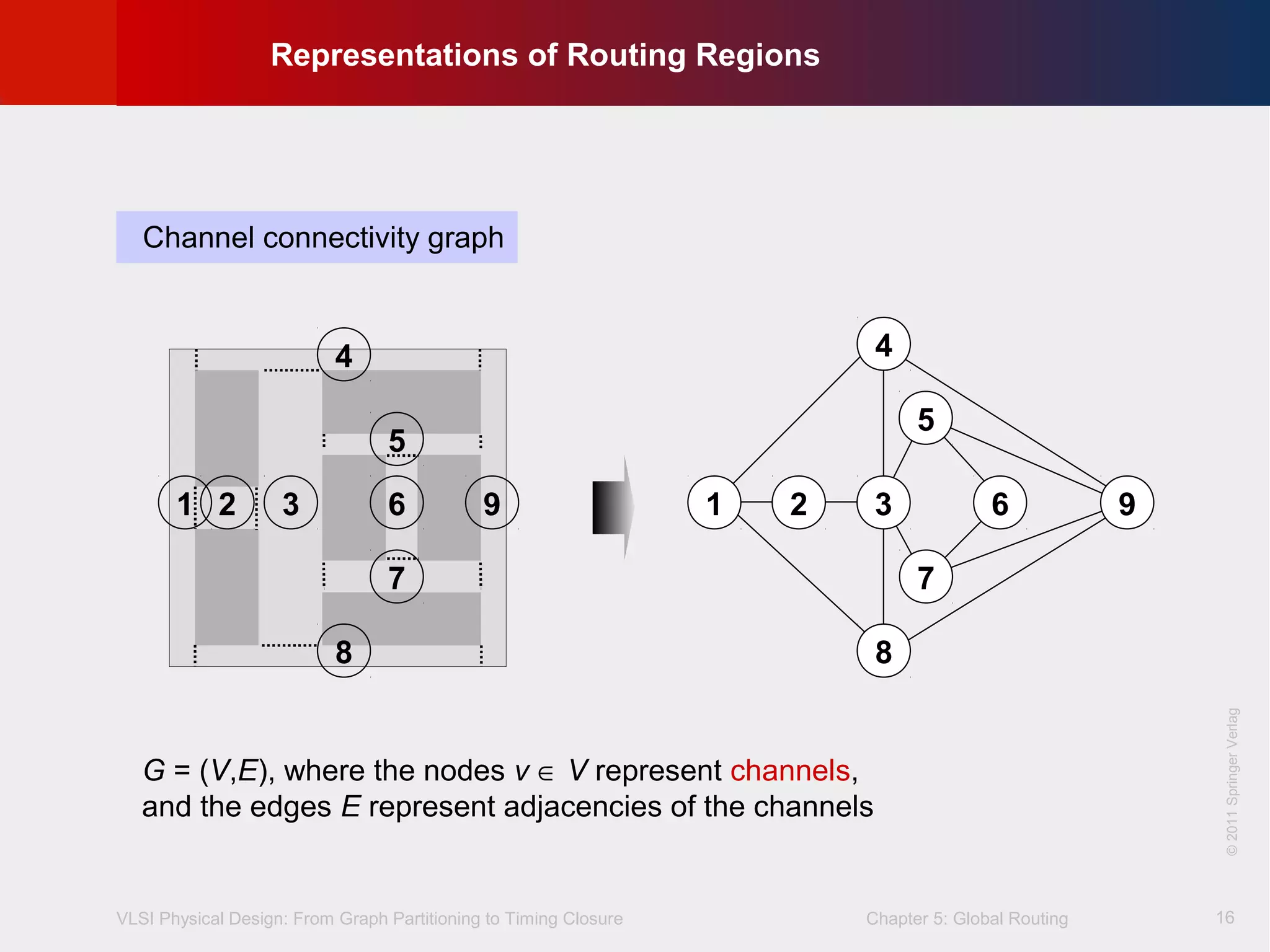 Representations of Routing Regions

Channel connectivity graph

4
5
1 2 3 6 9
7
8

4
5
1 2 3 6 9
7
8

$G = (V,E)$, where the nodes $v \in V$ represent channels, and the edges $E$ represent adjacencies of the channels

© 2011 Springer Verlag

VLSI Physical Design: From Graph Partitioning to Timing Closure

Chapter 5: Global Routing

16